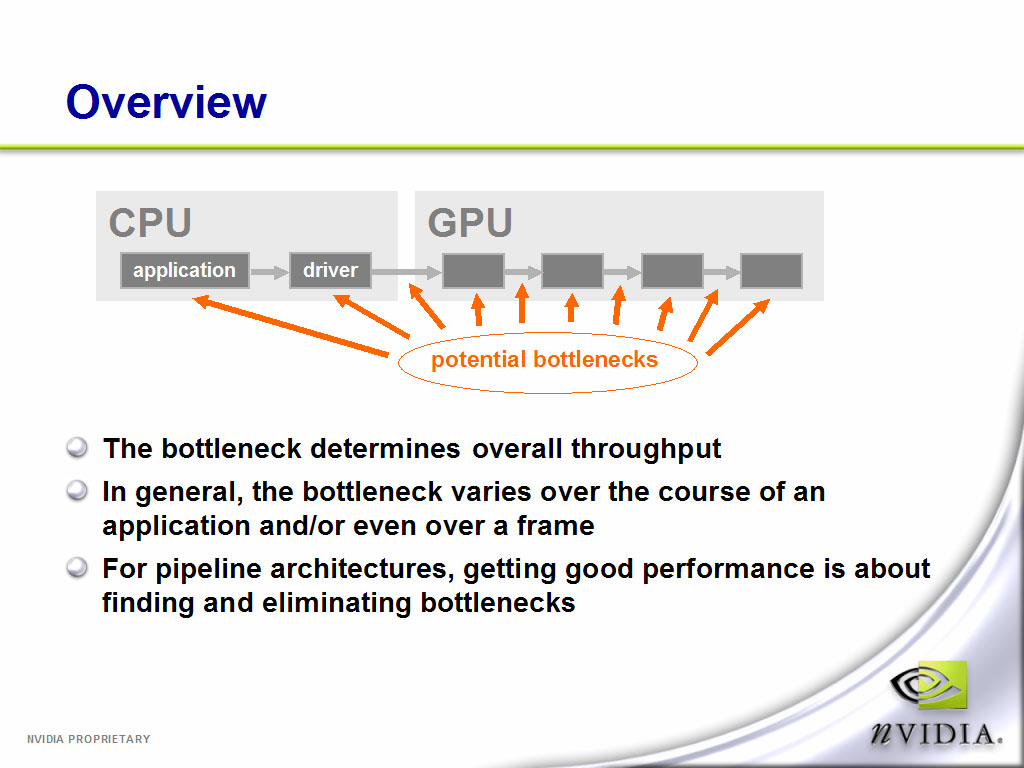 Overview

CPU

application

driver

GPU

potential bottlenecks

The bottleneck determines overall throughput

In general, the bottleneck varies over the course of an application and/or even over a frame

For pipeline architectures, getting good performance is about finding and eliminating bottlenecks

NVIDIA PROPRIETARY

nVIDIA.